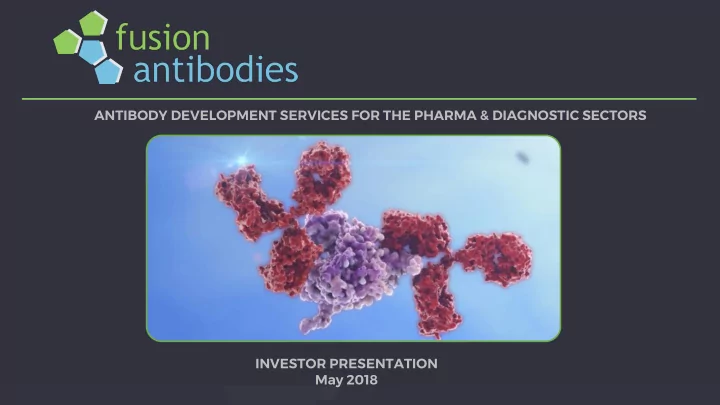 fusion antibodies

ANTIBODY DEVELOPMENT SERVICES FOR THE PHARMA & DIAGNOSTIC SECTORS

INVESTOR PRESENTATION
May 2018